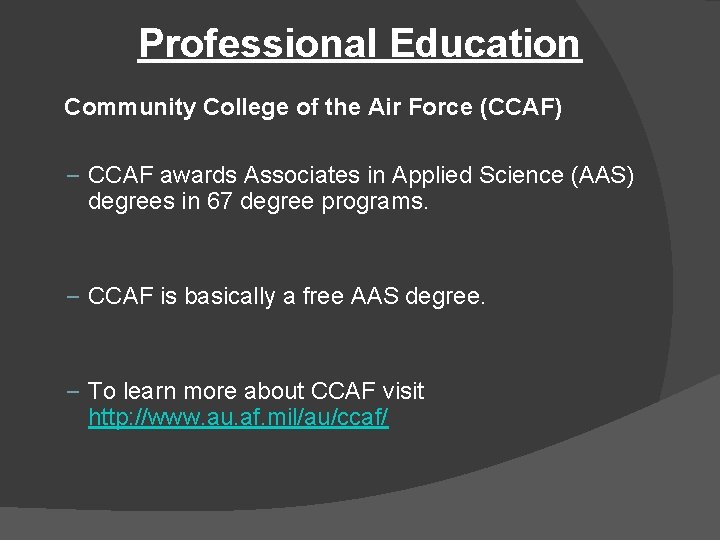 Professional Education

Community College of the Air Force (CCAF)

– CCAF awards Associates in Applied Science (AAS) degrees in 67 degree programs.

– CCAF is basically a free AAS degree.

– To learn more about CCAF visit http://www.au.af.mil/au/ccaf/